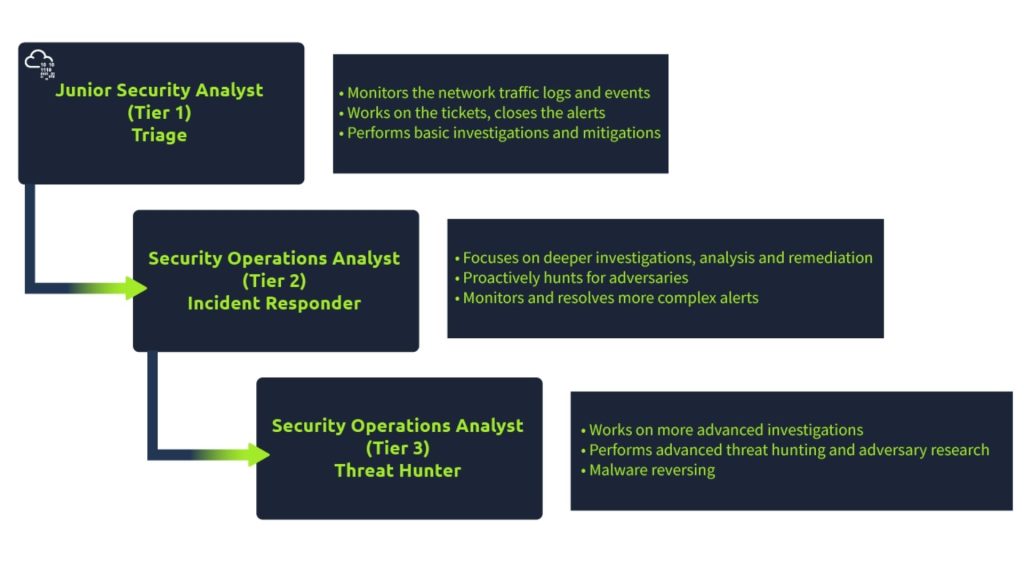 Junior Security Analyst
(Tier 1)
Triage

• Monitors the network traffic logs and events
• Works on the tickets, closes the alerts
• Performs basic investigations and mitigations

Security Operations Analyst
(Tier 2)
Incident Responder

• Focuses on deeper investigations, analysis and remediation
• Proactively hunts for adversaries
• Monitors and resolves more complex alerts

Security Operations Analyst
(Tier 3)
Threat Hunter

• Works on more advanced investigations
• Performs advanced threat hunting and adversary research
• Malware reversing